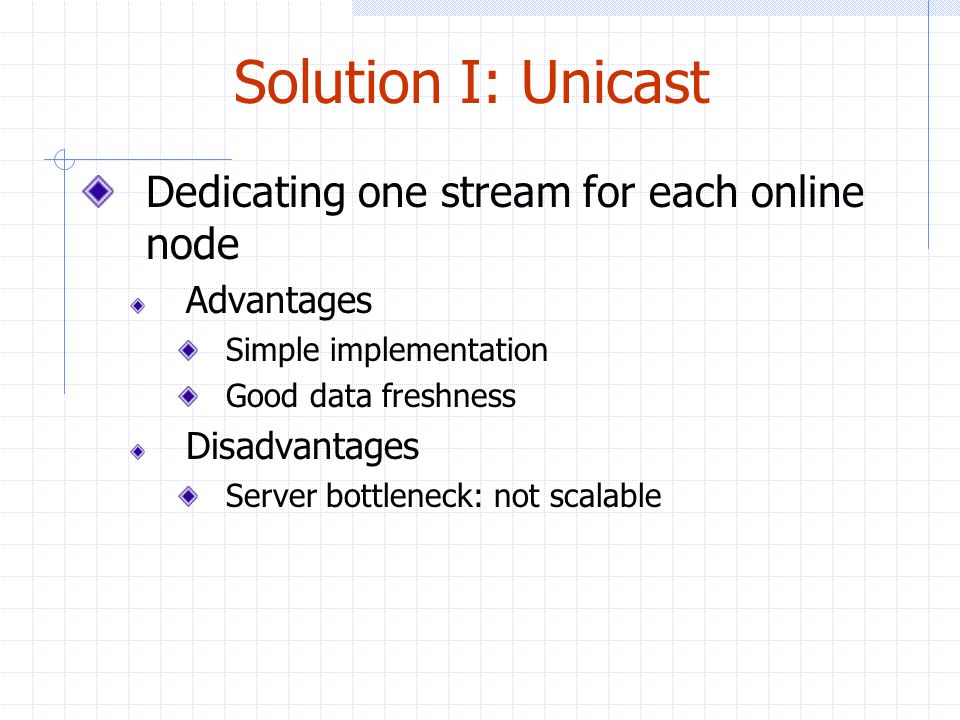 Solution I: Unicast

Dedicating one stream for each online node

Advantages

Simple implementation

Good data freshness

Disadvantages

Server bottleneck: not scalable